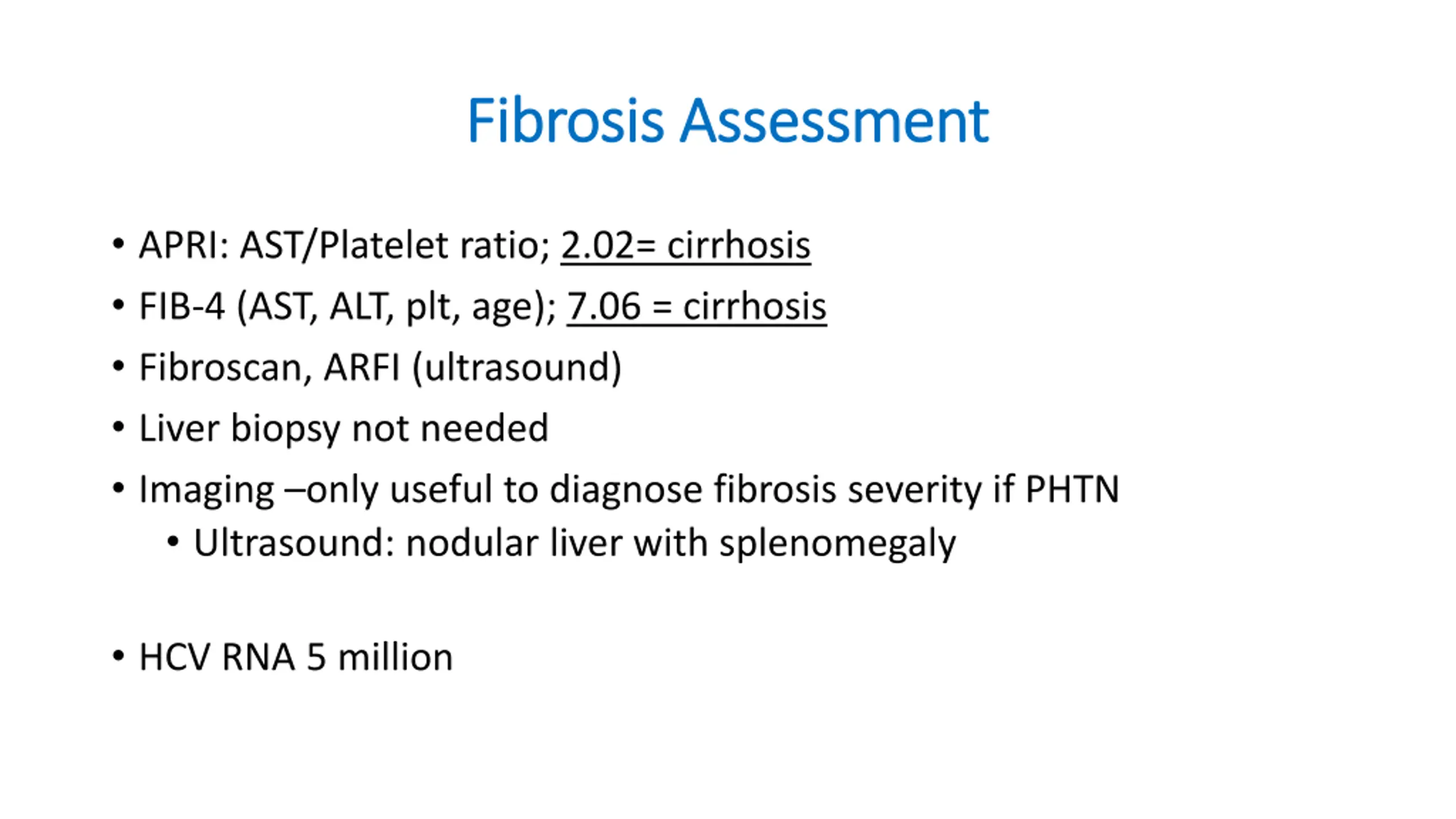 Fibrosis Assessment

• APRI: AST/Platelet ratio; 2.02= cirrhosis
• FIB-4 (AST, ALT, plt, age); 7.06 = cirrhosis
• Fibroscan, ARFI (ultrasound)
• Liver biopsy not needed
• Imaging –only useful to diagnose fibrosis severity if PHTN
  • Ultrasound: nodular liver with splenomegaly

• HCV RNA 5 million